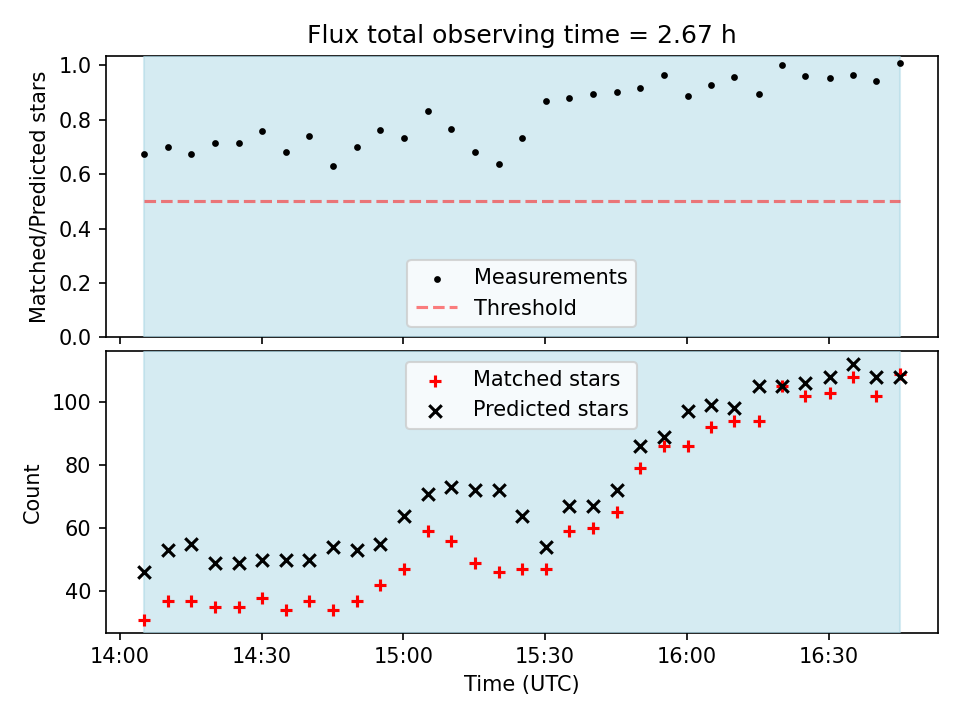 Flux total observing time = 2.67 h

Matched/Predicted stars

1.0
0.8
0.6
0.4
0.2
0.0

Measurements
Threshold

Matched stars
Predicted stars

Count

100
80
60
40

14:00
14:30
15:00
15:30
16:00
16:30

Time (UTC)